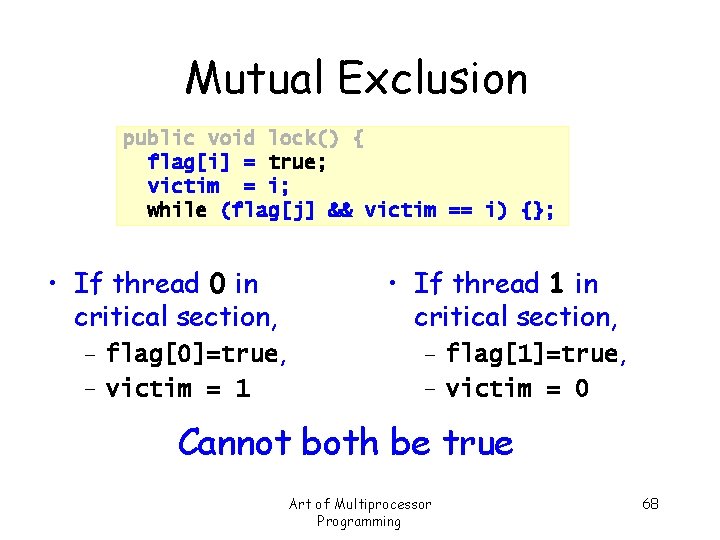 Mutual Exclusion

public void lock() {
flag[i] = true;
victim = i;
while (flag[j] && victim == i) {};

• If thread 0 in critical section,
– flag[0]=true,
– victim = 1

• If thread 1 in critical section,
– flag[1]=true,
– victim = 0

Cannot both be true

Art of Multiprocessor Programming

68